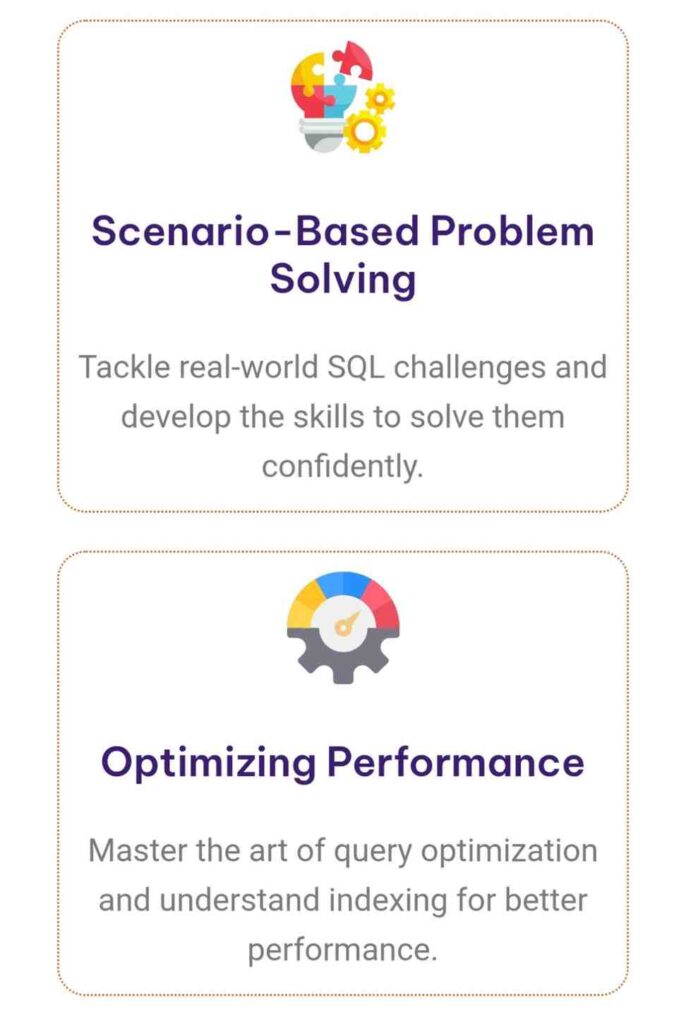 Scenario-Based Problem Solving

Tackle real-world SQL challenges and develop the skills to solve them confidently.

Optimizing Performance

Master the art of query optimization and understand indexing for better performance.